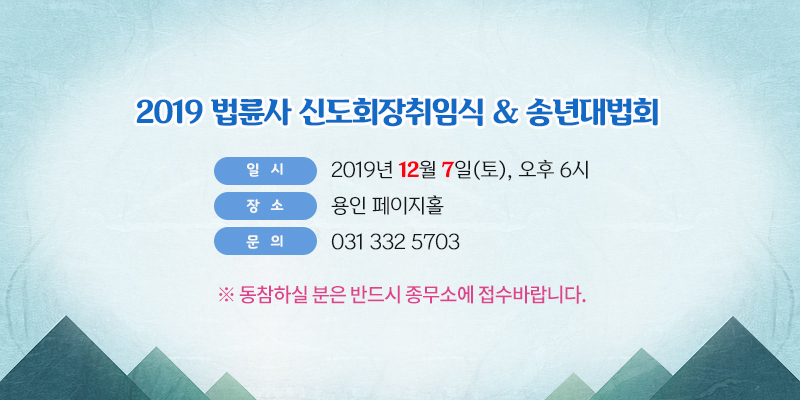 2019 법륜사 신도회장취임식 & 송년대법회

일 시 2019년 12월 7일(토), 오후 6시

장 소 용인 페이지홀

문 의 031 332 5703

※ 동참하실 분은 반드시 종무소에 접수바랍니다.